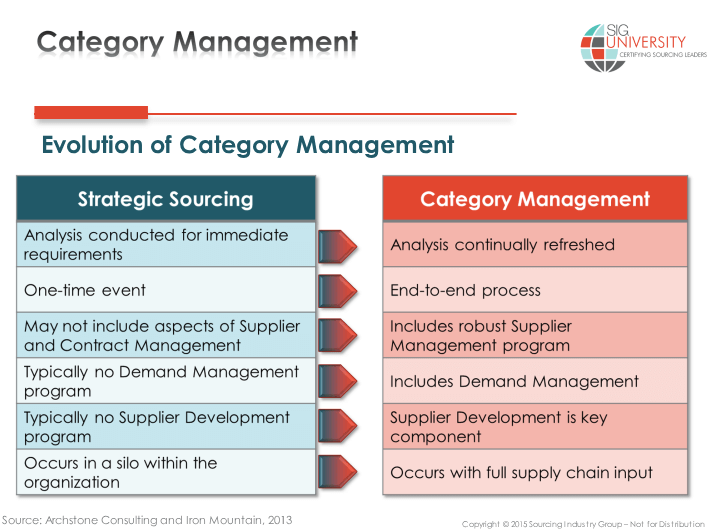 Category Management

SIG UNIVERSITY
CERTIFYING SOURCING LEADERS

Evolution of Category Management

| Strategic Sourcing | Category Management |
|---|---|
| Analysis conducted for immediate requirements | Analysis continually refreshed |
| One-time event | End-to-end process |
| May not include aspects of Supplier and Contract Management | Includes robust Supplier Management program |
| Typically no Demand Management program | Includes Demand Management |
| Typically no Supplier Development program | Supplier Development is key component |
| Occurs in a silo within the organization | Occurs with full supply chain input |

Source: Archstone Consulting and Iron Mountain, 2013

Copyright © 2015 Sourcing Industry Group – Not for Distribution